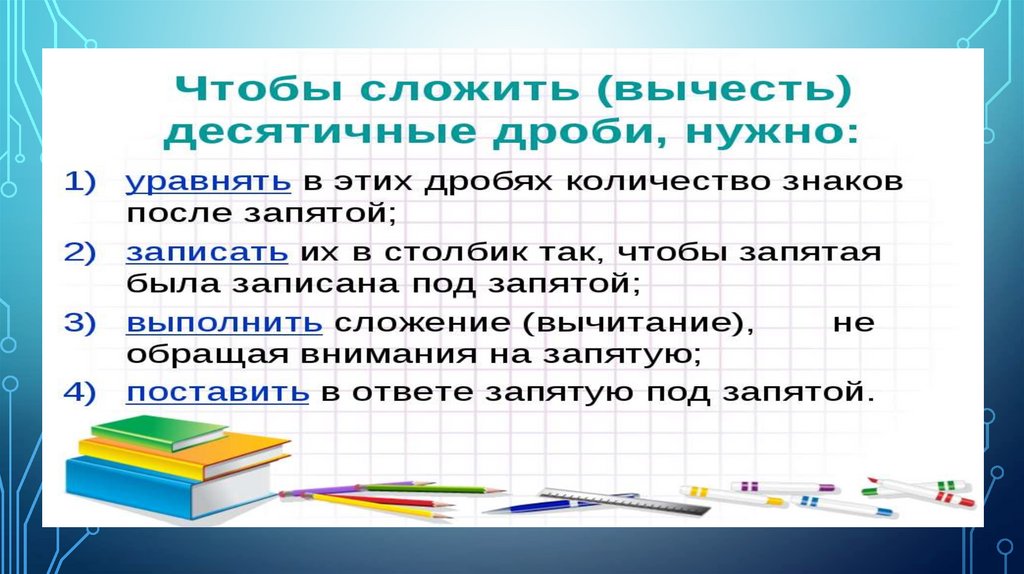 Чтобы сложить (вычесть) десятичные дроби, нужно:

1) уравнять в этих дробях количество знаков после запятой;

2) записать их в столбик так, чтобы запятая была записана под запятой;

3) выполнить сложение (вычитание), не обращая внимания на запятую;

4) поставить в ответе запятую под запятой.